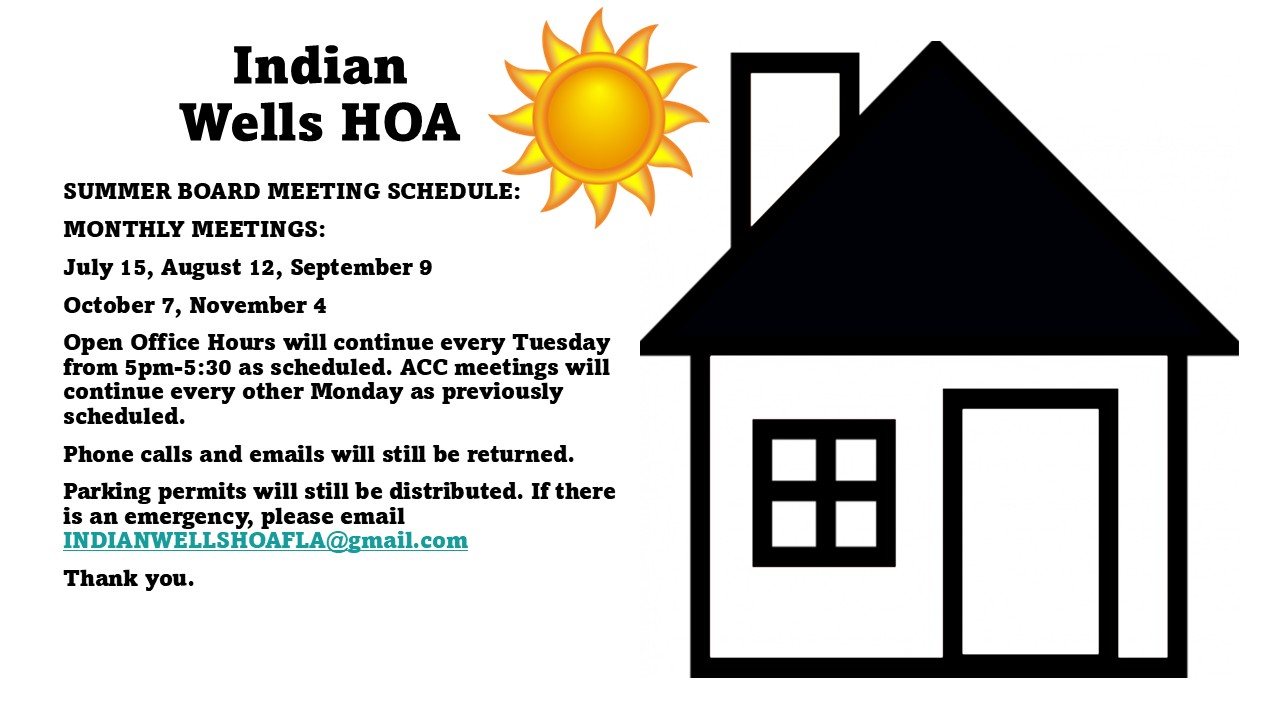 Indian Wells HOA

SUMMER BOARD MEETING SCHEDULE:

MONTHLY MEETINGS:

July 15, August 12, September 9

October 7, November 4

Open Office Hours will continue every Tuesday from 5pm-5:30 as scheduled. ACC meetings will continue every other Monday as previously scheduled.

Phone calls and emails will still be returned.

Parking permits will still be distributed. If there is an emergency, please email INDIANWELLSHOAFLA@gmail.com

Thank you.